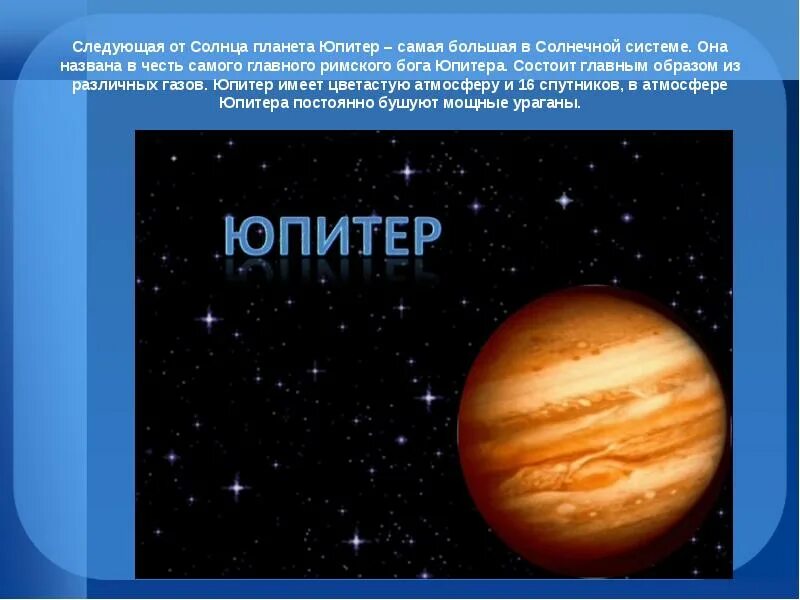 Следующая от Солнца планета Юпитер – самая большая в Солнечной системе. Она названа в честь самого главного римского бога Юпитера. Состоит главным образом из различных газов. Юпитер имеет цветастую атмосферу и 16 спутников, в атмосфере Юпитера постоянно бушуют мощные ураганы.

ЮПИТЕР